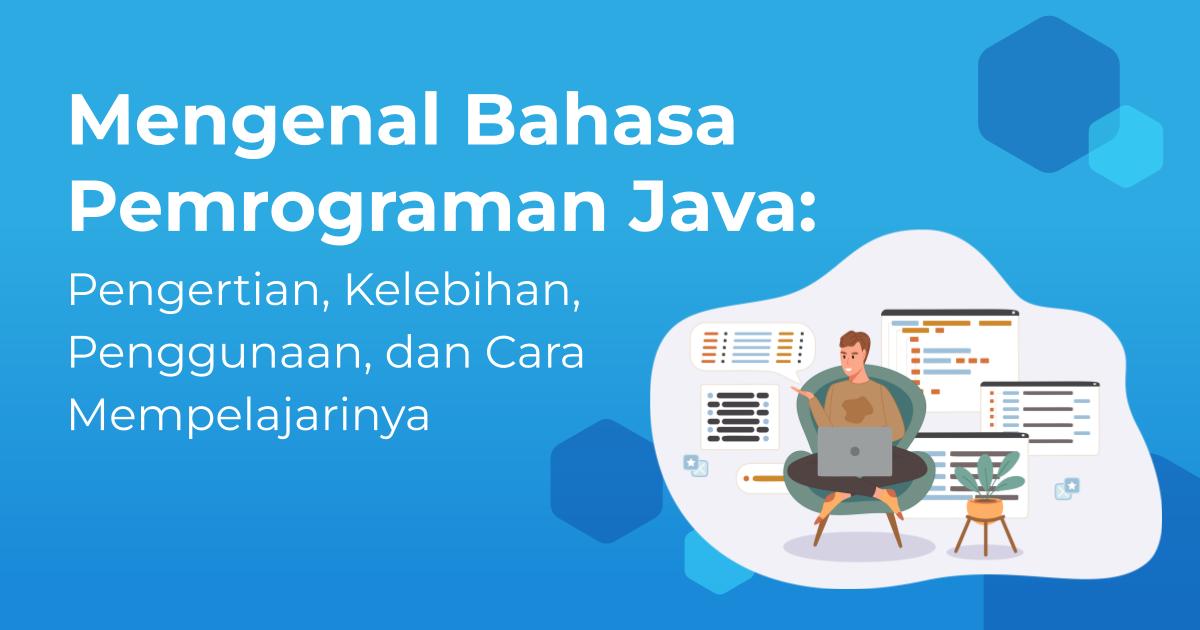 Mengenal Bahasa Pemrograman Java:

Pengertian, Kelebihan, Penggunaan, dan Cara Mempelajarinya